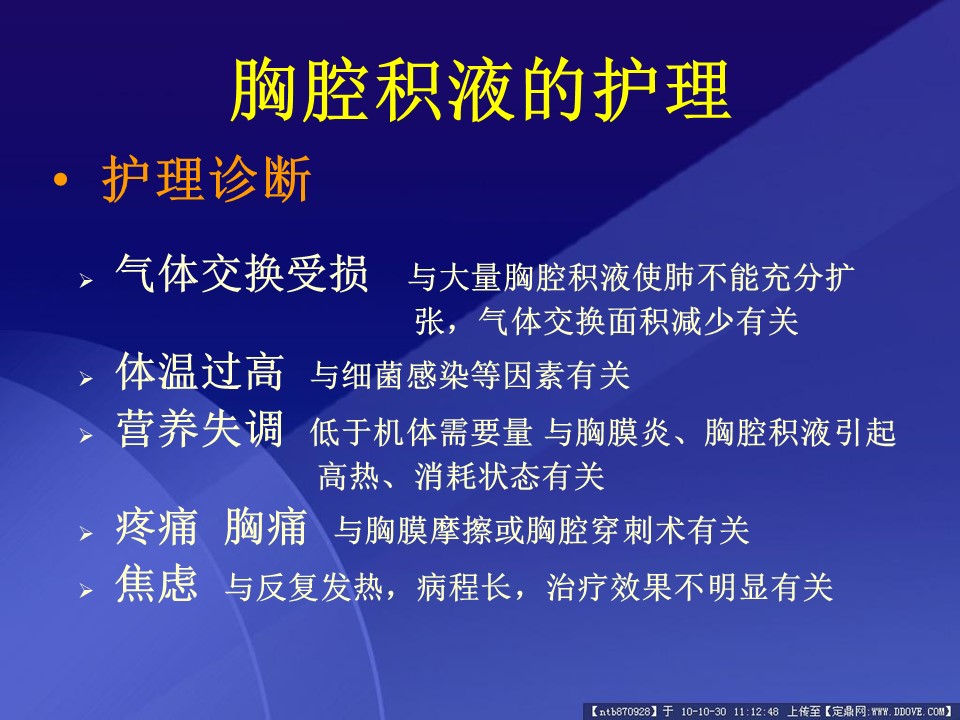 胸腔积液的护理

• 护理诊断

➢ 气体交换受损 与大量胸腔积液使肺不能充分扩张，气体交换面积减少有关

➢ 体温过高 与细菌感染等因素有关

➢ 营养失调 低于机体需要量 与胸膜炎、胸腔积液引起高热、消耗状态有关

➢ 疼痛 胸痛 与胸膜摩擦或胸腔穿刺术有关

➢ 焦虑 与反复发热，病程长，治疗效果不明显有关

【ntb870928】于 10-10-30 11:12:48 上传至【定鼎网:WWW.DDOVE.COM】